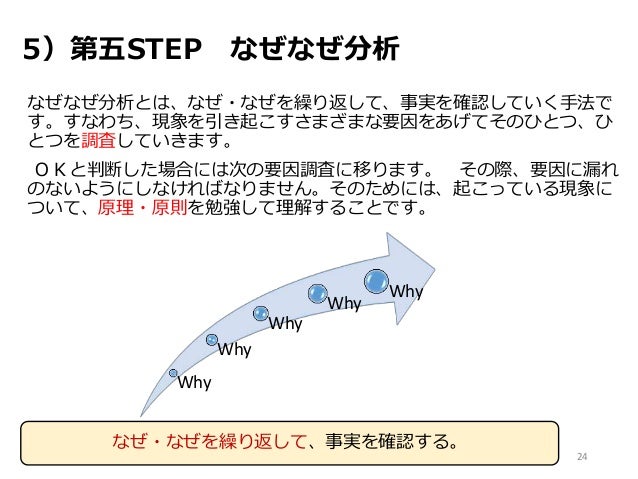 5）第五STEP　なぜなぜ分析

なぜなぜ分析とは、なぜ・なぜを繰り返して、事実を確認していく手法です。すなわち、現象を引き起こすさまざまな要因をあげてそのひとつ、ひとつを調査していきます。

ＯＫと判断した場合には次の要因調査に移ります。　その際、要因に漏れのないようにしなければなりません。そのためには、起こっている現象について、原理・原則を勉強して理解することです。

Why

Why

Why

Why

Why

なぜ・なぜを繰り返して、事実を確認する。

24